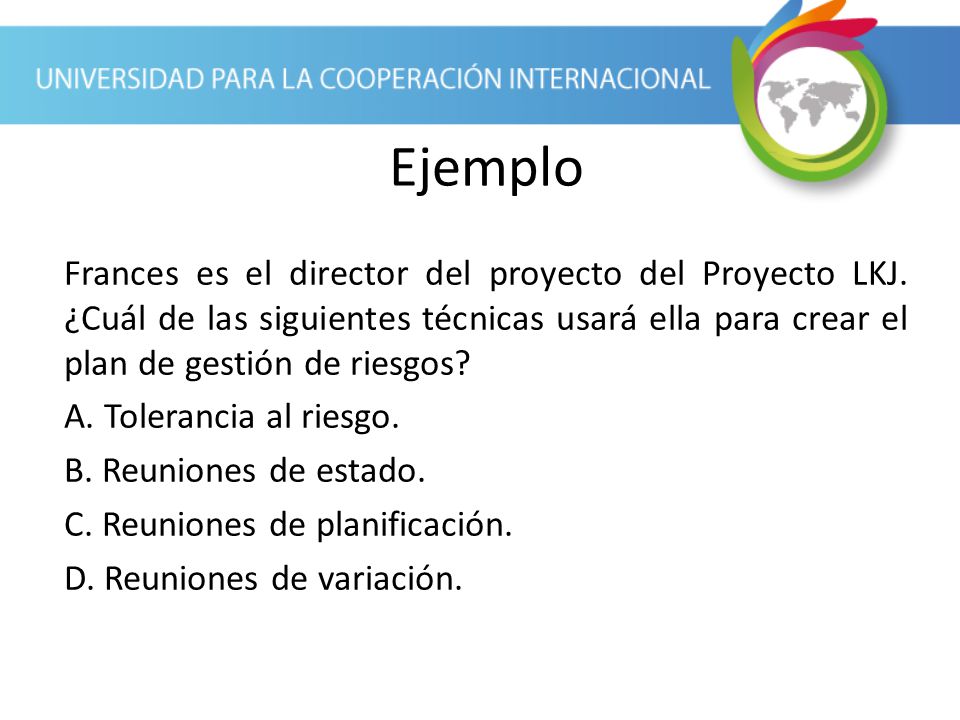 UNIVERSIDAD PARA LA COOPERACIÓN INTERNACIONAL

Ejemplo

Frances es el director del proyecto del Proyecto LKJ. ¿Cuál de las siguientes técnicas usará ella para crear el plan de gestión de riesgos?

A. Tolerancia al riesgo.

B. Reuniones de estado.

C. Reuniones de planificación.

D. Reuniones de variación.